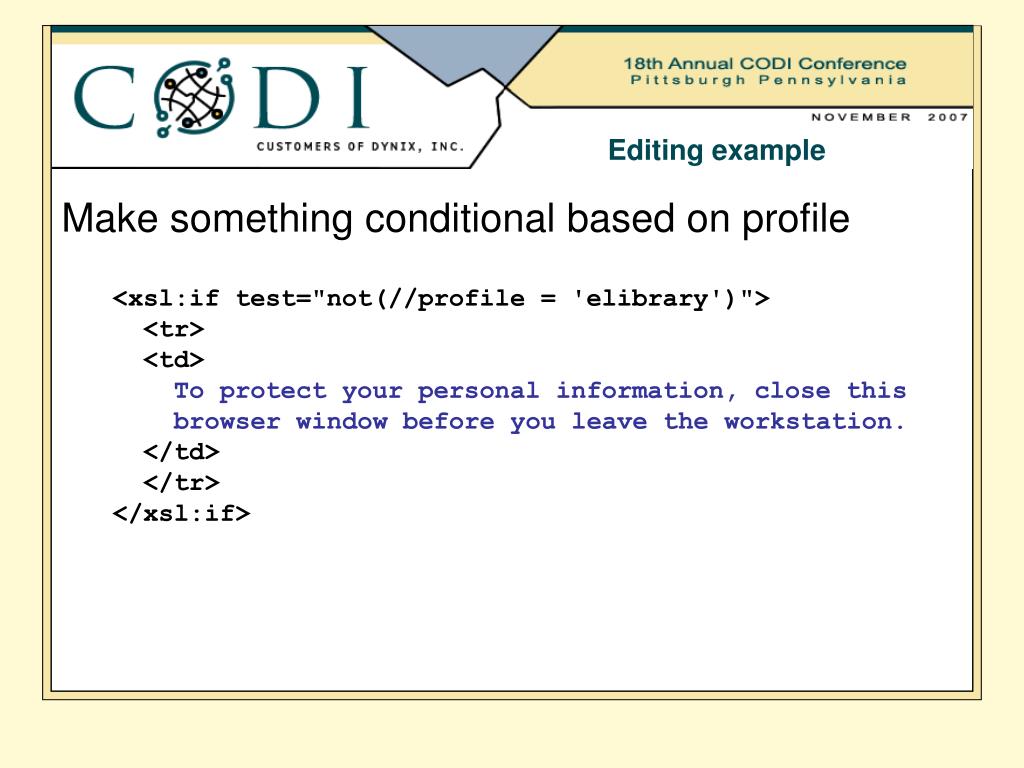 CODI
CUSTOMERS OF DYNIX, INC.

18th Annual CODI Conference
Pittsburgh Pennsylvania

NOVEMBER 2007

Editing example

Make something conditional based on profile

<xsl:if test="not(//profile = 'elibrary')">
<tr>
<td>
To protect your personal information, close this browser window before you leave the workstation.
</td>
</tr>
</xsl:if>